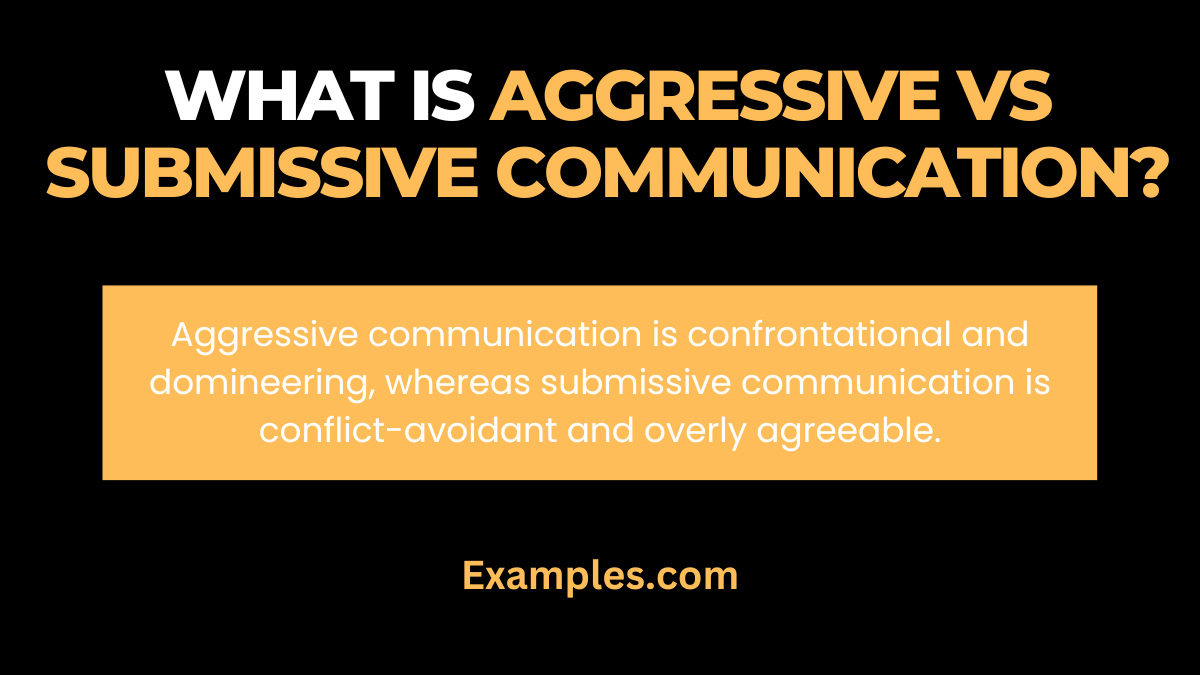 WHAT IS AGGRESSIVE VS SUBMISSIVE COMMUNICATION?

Aggressive communication is confrontational and domineering, whereas submissive communication is conflict-avoidant and overly agreeable.

Examples.com